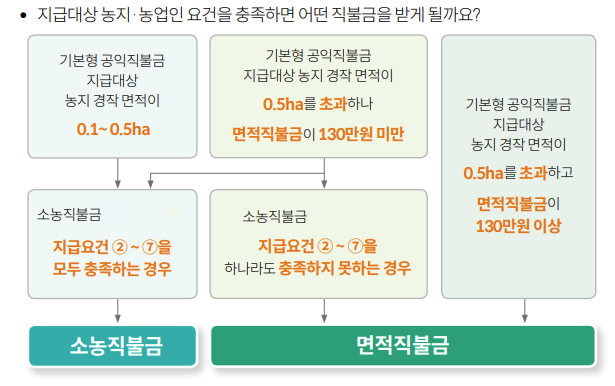 • 지급대상 농지·농업인 요건을 충족하면 어떤 직불금을 받게 될까요?

기본형 공익직불금 지급대상 농지 경작 면적이 0.1~ 0.5ha

기본형 공익직불금 지급대상 농지 경작 면적이 0.5ha를 초과하나 면적직불금이 130만원 미만

기본형 공익직불금 지급대상 농지 경작 면적이 0.5ha를 초과하고 면적직불금이 130만원 이상

소농직불금 지급요건 ② ~ ⑦을 모두 충족하는 경우

소농직불금 지급요건 ② ~ ⑦을 하나라도 충족하지 못하는 경우

소농직불금

면적직불금